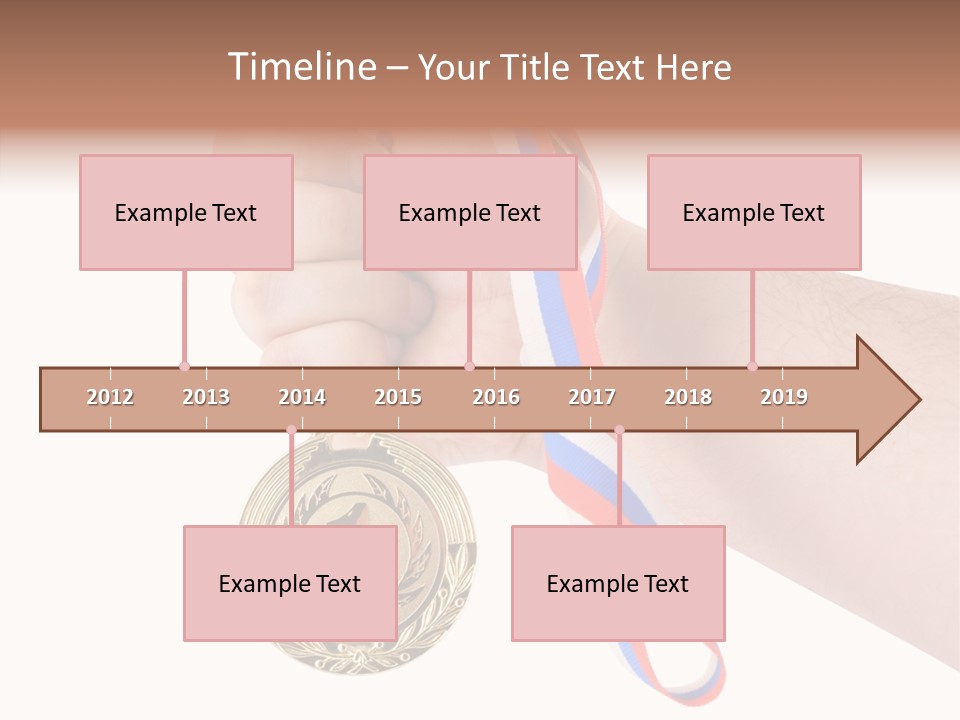 Timeline – Your Title Text Here

Example Text

Example Text

Example Text

2012 2013 2014 2015 2016 2017 2018 2019

Example Text

Example Text